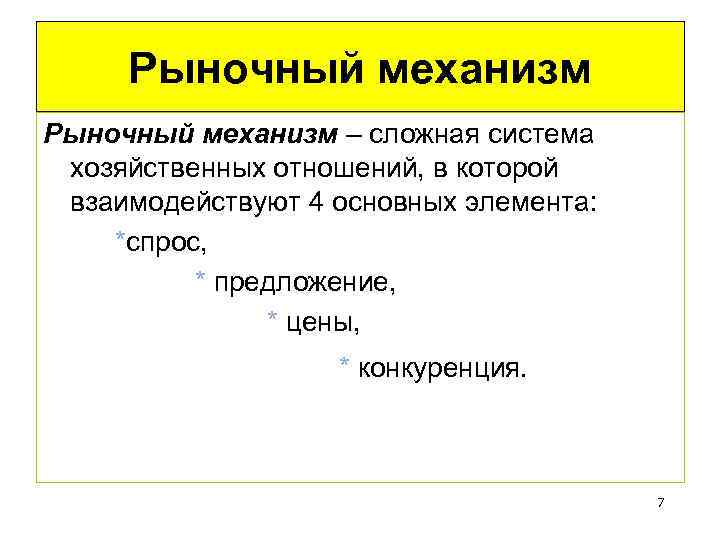 Рыночный механизм

Рыночный механизм – сложная система хозяйственных отношений, в которой взаимодействуют 4 основных элемента:

*спрос,

* предложение,

* цены,

* конкуренция.

7